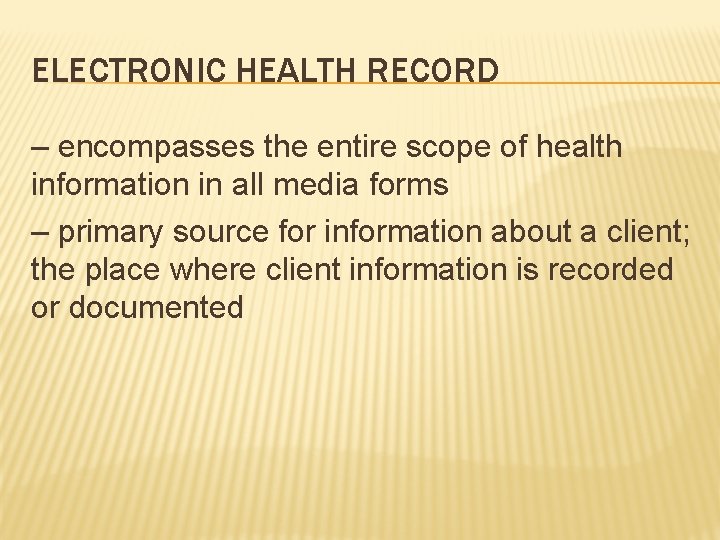 ELECTRONIC HEALTH RECORD

– encompasses the entire scope of health information in all media forms

– primary source for information about a client; the place where client information is recorded or documented